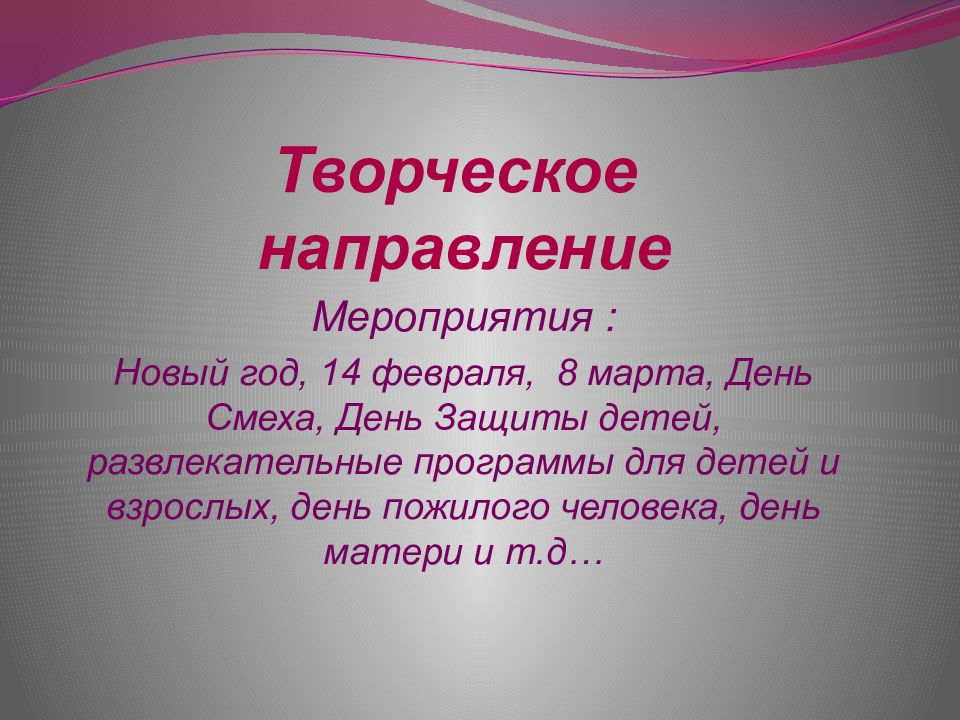 Творческое направление

Мероприятия :

Новый год, 14 февраля, 8 марта, День Смеха, День Защиты детей, развлекательные программы для детей и взрослых, день пожилого человека, день матери и т.д…